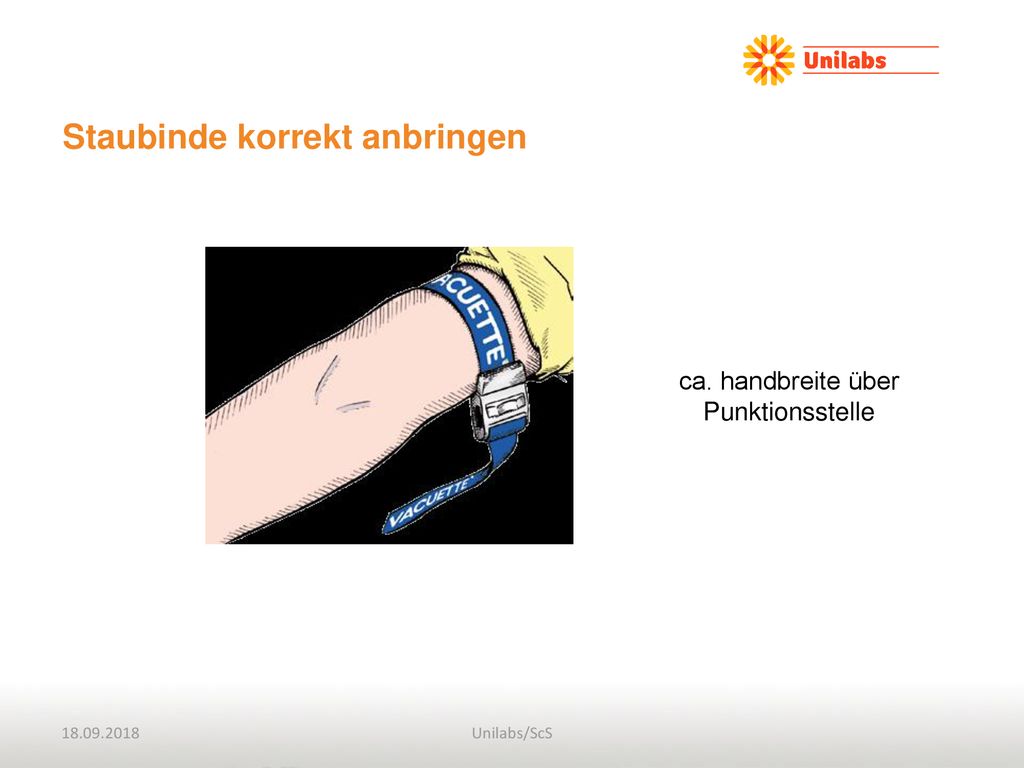 Unilabs

Staubinde korrekt anbringen

VACUETTE

VACUETTE

ca. handbreite über Punktionsstelle

18.09.2018

Unilabs/ScS